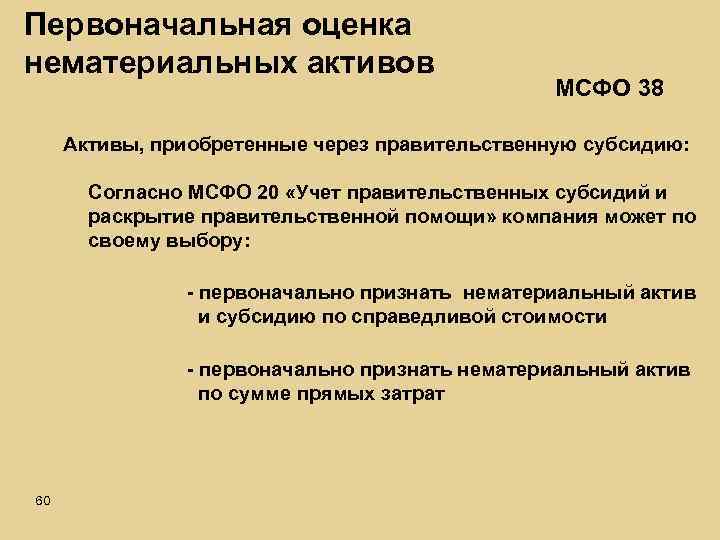 Первоначальная оценка нематериальных активов

МСФО 38

Активы, приобретенные через правительственную субсидию:

Согласно МСФО 20 «Учет правительственных субсидий и раскрытие правительственной помощи» компания может по своему выбору:

- первоначально признать нематериальный актив и субсидию по справедливой стоимости

- первоначально признать нематериальный актив по сумме прямых затрат

60